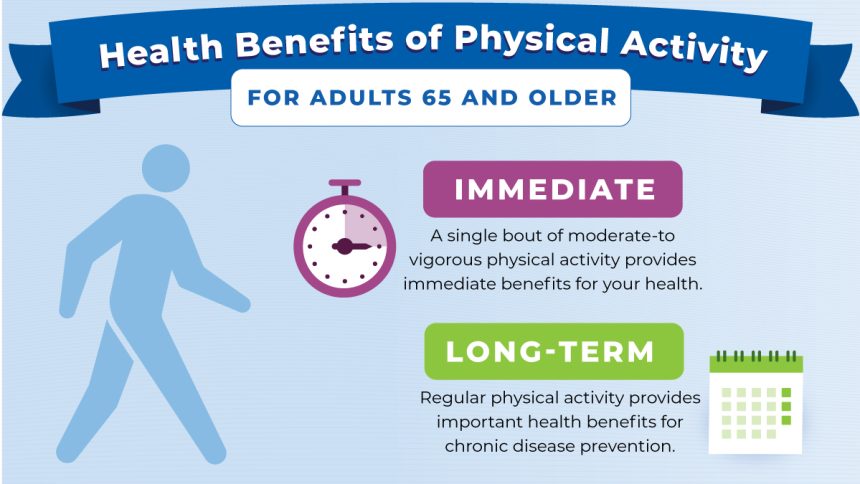 Health Benefits of Physical Activity

FOR ADULTS 65 AND OLDER

IMMEDIATE

A single bout of moderate-to vigorous physical activity provides immediate benefits for your health.

LONG-TERM

Regular physical activity provides important health benefits for chronic disease prevention.